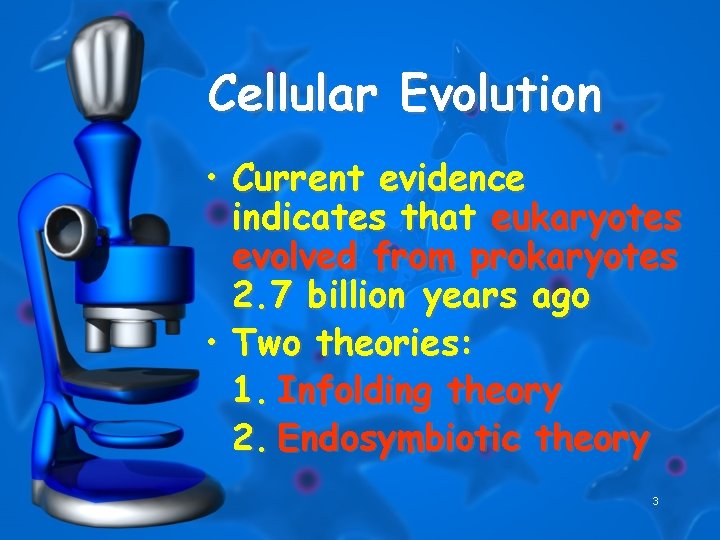 Cellular Evolution

• Current evidence indicates that eukaryotes evolved from prokaryotes 2.7 billion years ago
• Two theories:
1. Infolding theory
2. Endosymbiotic theory

3